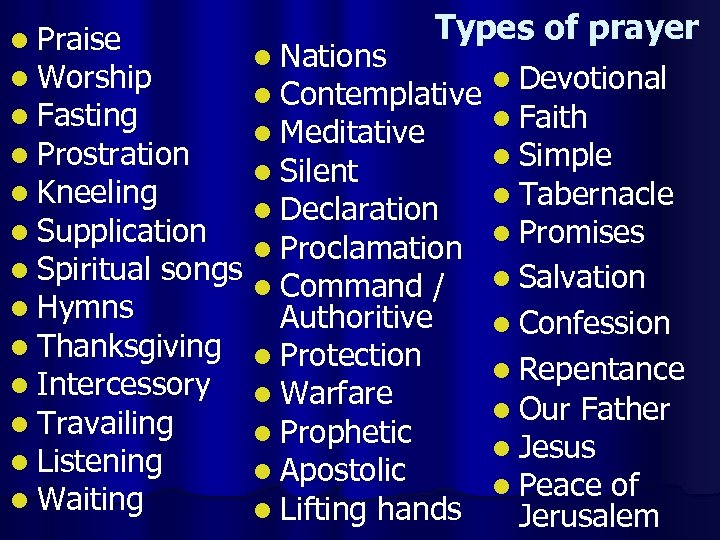 Types of prayer

- Praise
- Worship
- Fasting
- Prostration
- Kneeling
- Supplication
- Spiritual songs
- Hymns
- Thanksgiving
- Intercessory
- Travailing
- Listening
- Waiting

- Nations
- Contemplative
- Meditative
- Silent
- Declaration
- Proclamation
- Command / Authoritive
- Protection
- Warfare
- Prophetic
- Apostolic
- Lifting hands

- Devotional
- Faith
- Simple
- Tabernacle
- Promises
- Salvation
- Confession
- Repentance
- Our Father
- Jesus
- Peace of Jerusalem